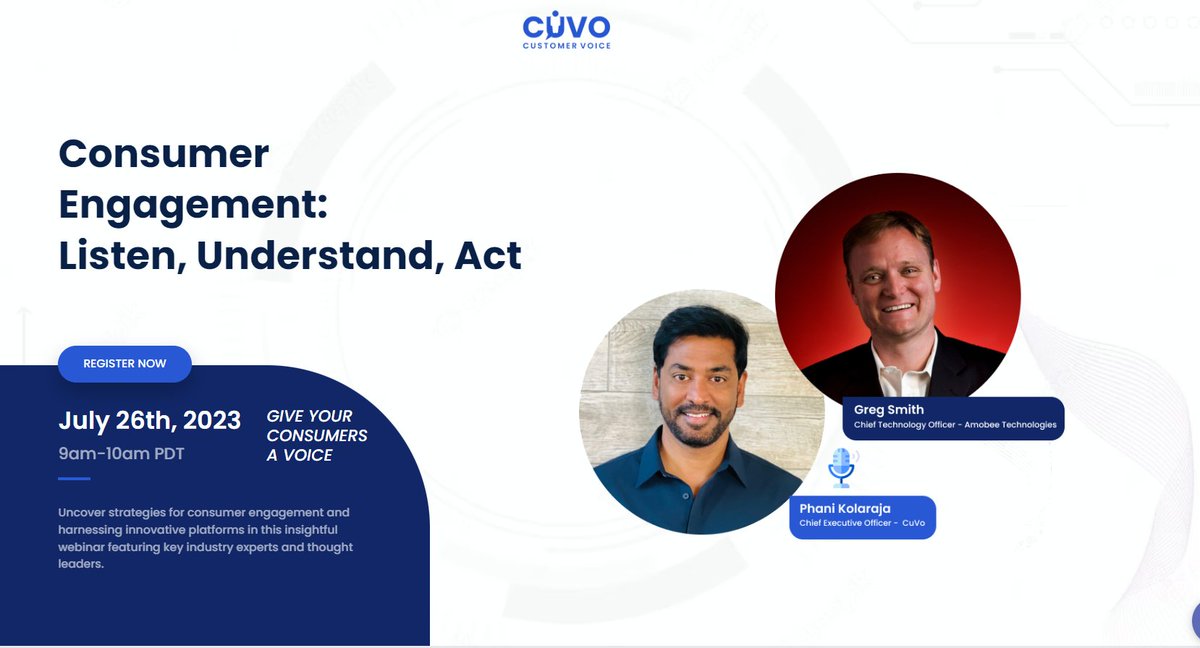 CUVO
CUSTOMER VOICE

Consumer Engagement: Listen, Understand, Act

REGISTER NOW

July 26th, 2023
9am-10am PDT

GIVE YOUR CONSUMERS A VOICE

Uncover strategies for consumer engagement and harnessing innovative platforms in this insightful webinar featuring key industry experts and thought leaders.

Greg Smith
Chief Technology Officer - Amobee Technologies

Phani Kolaraja
Chief Executive Officer - CuVo